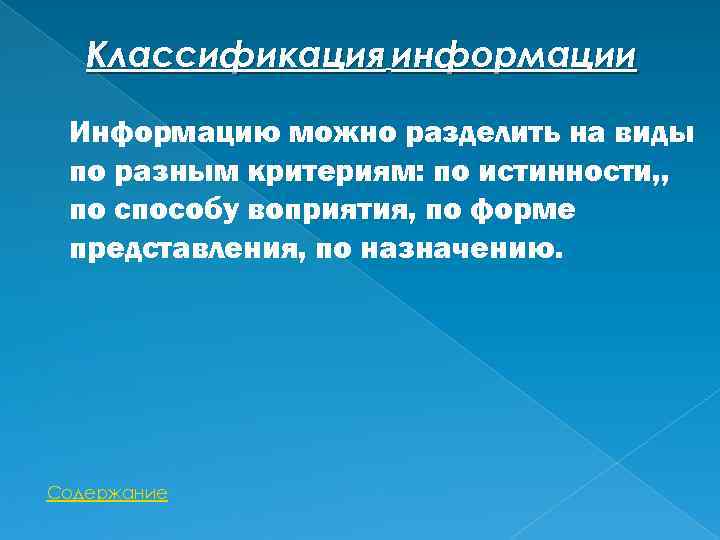 Классификация информации

Информацию можно разделить на виды по разным критериям: по истинности,, по способу воприятия, по форме представления, по назначению.

Содержание